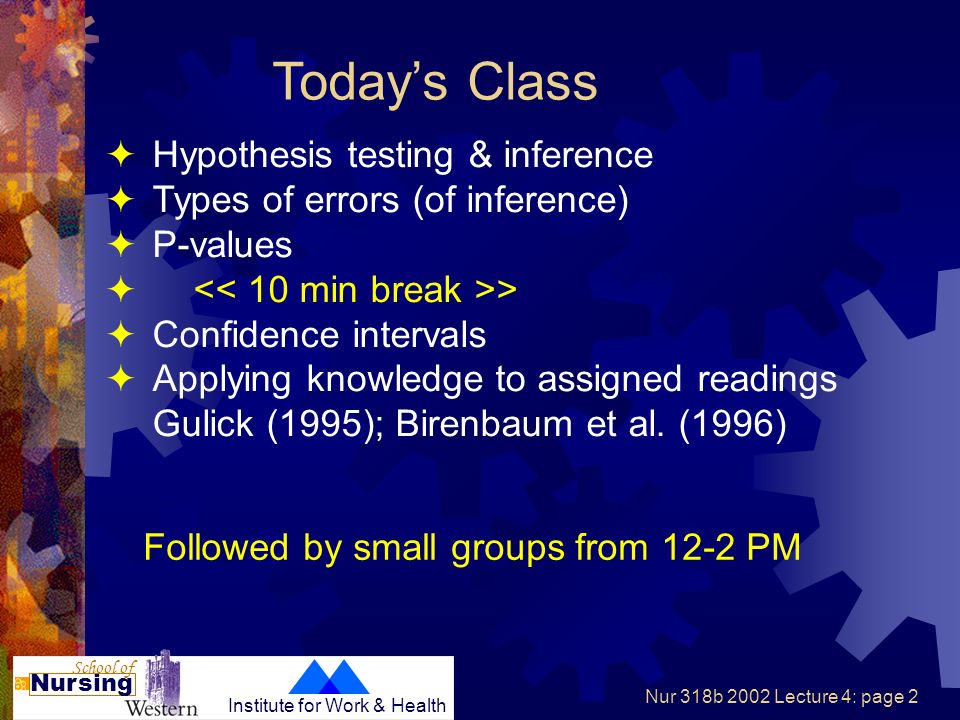 Today's Class

✦ Hypothesis testing & inference
✦ Types of errors (of inference)
✦ P-values
✦ << 10 min break >>
✦ Confidence intervals
✦ Applying knowledge to assigned readings Gulick (1995); Birenbaum et al. (1996)

Followed by small groups from 12-2 PM

School of Nursing Western

Institute for Work & Health

Nur 318b 2002 Lecture 4: page 2